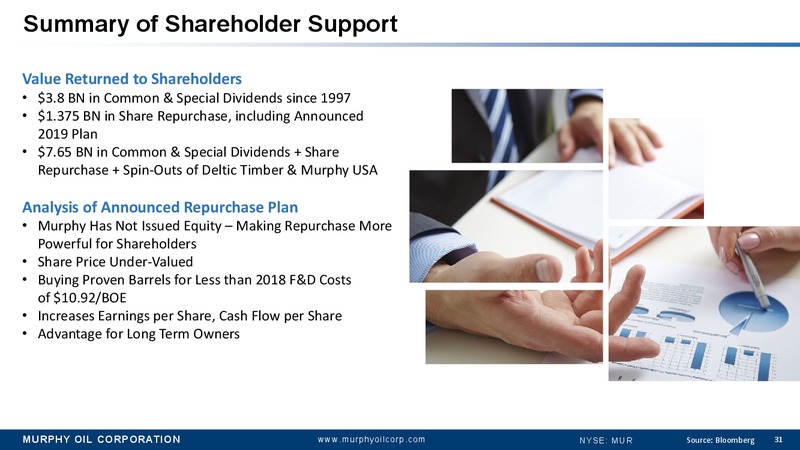 Summary of Shareholder Support

Value Returned to Shareholders
• \$3.8 BN in Common & Special Dividends since 1997
• \$1.375 BN in Share Repurchase, including Announced 2019 Plan
• \$7.65 BN in Common & Special Dividends + Share Repurchase + Spin-Outs of Deltic Timber & Murphy USA

Analysis of Announced Repurchase Plan
• Murphy Has Not Issued Equity – Making Repurchase More Powerful for Shareholders
• Share Price Under-Valued
• Buying Proven Barrels for Less than 2018 F&D Costs of \$10.92/BOE
• Increases Earnings per Share, Cash Flow per Share
• Advantage for Long Term Owners

MURPHY OIL CORPORATION www.murphyoilcorp.com NYSE: MUR Source: Bloomberg 31